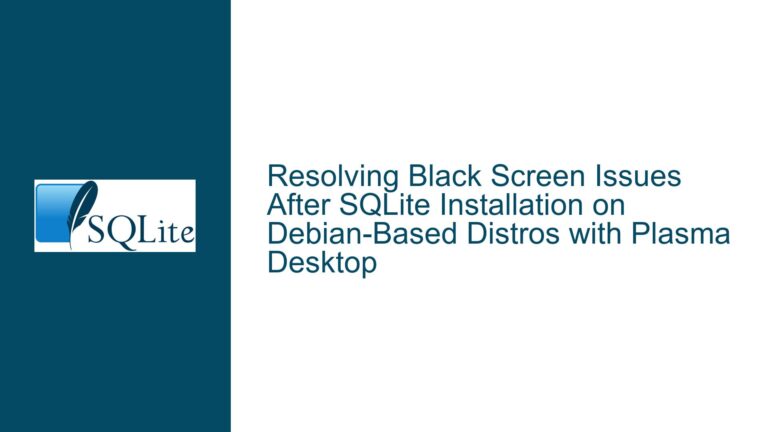 SQLite

Resolving Black Screen Issues After SQLite Installation on Debian-Based Distros with Plasma Desktop